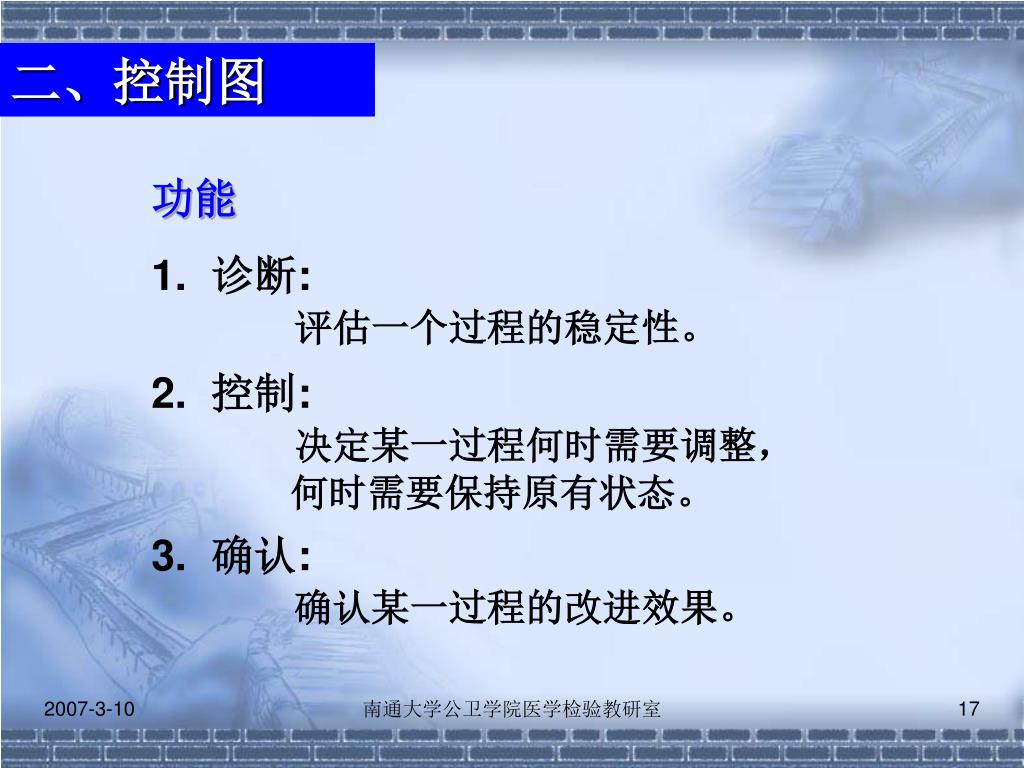 二、控制图

功能

1. 诊断:

评估一个过程的稳定性。

2. 控制:

决定某一过程何时需要调整，何时需要保持原有状态。

3. 确认:

确认某一过程的改进效果。

2007-3-10

南通大学公卫学院医学检验教研室

17